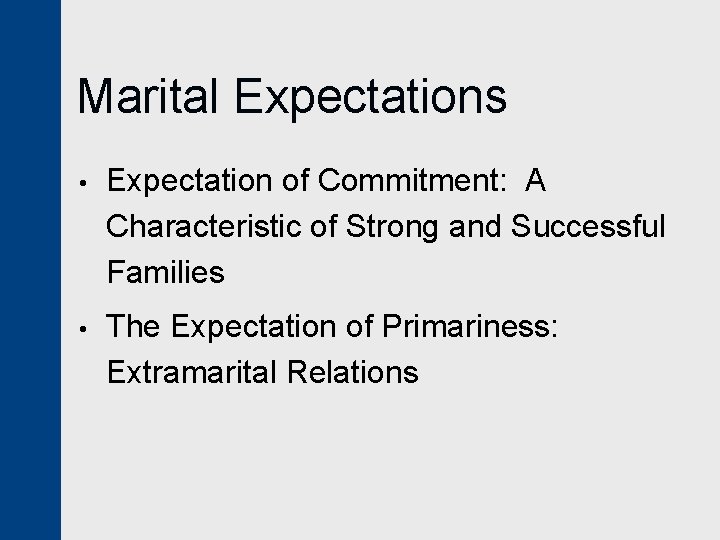 Marital Expectations

• Expectation of Commitment: A Characteristic of Strong and Successful Families

• The Expectation of Primariness: Extramarital Relations